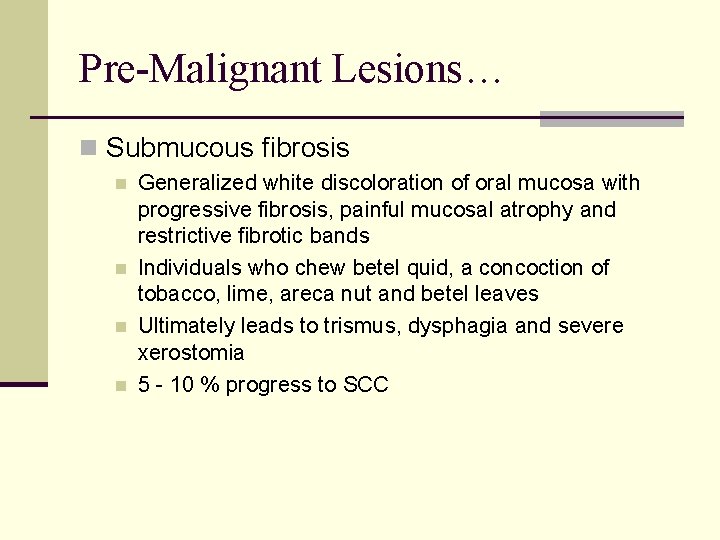 Pre-Malignant Lesions…

Submucous fibrosis

Generalized white discoloration of oral mucosa with progressive fibrosis, painful mucosal atrophy and restrictive fibrotic bands

Individuals who chew betel quid, a concoction of tobacco, lime, areca nut and betel leaves

Ultimately leads to trismus, dysphagia and severe xerostomia

5 - 10 % progress to SCC